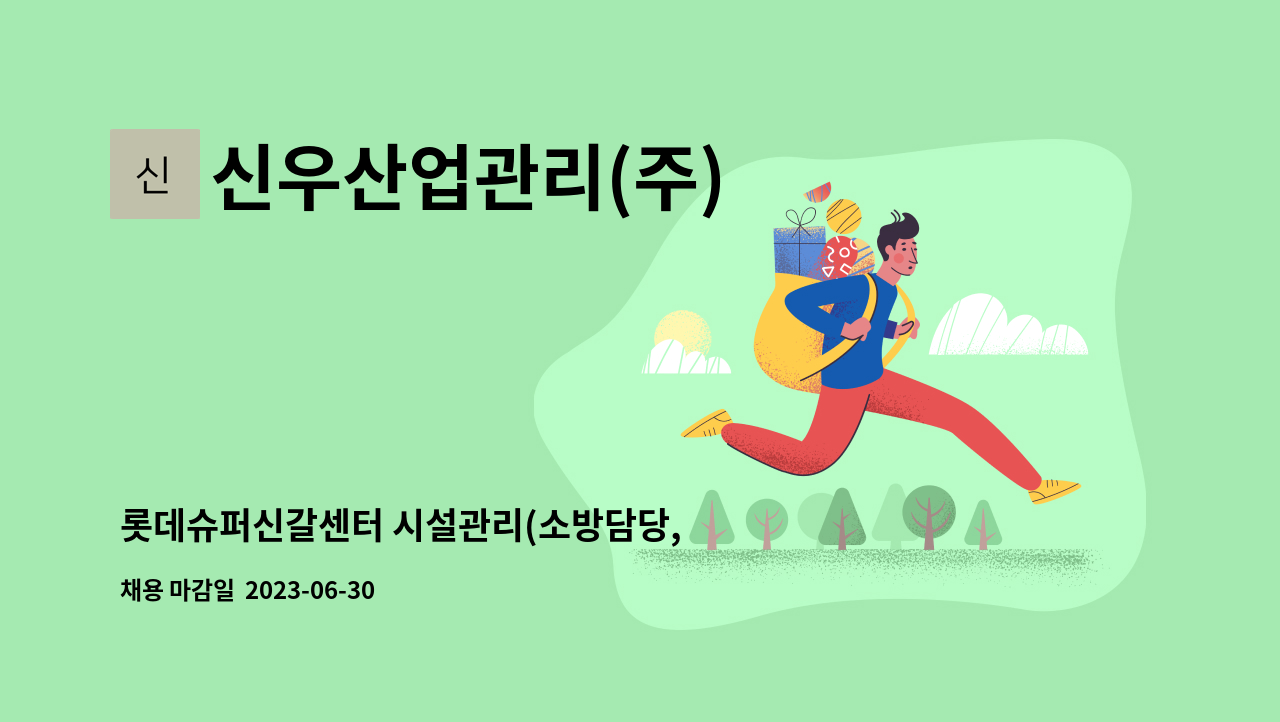 신

신우산업관리(주)

롯데슈퍼신갈센터 시설관리(소방담당,

채용 마감일 2023-06-30